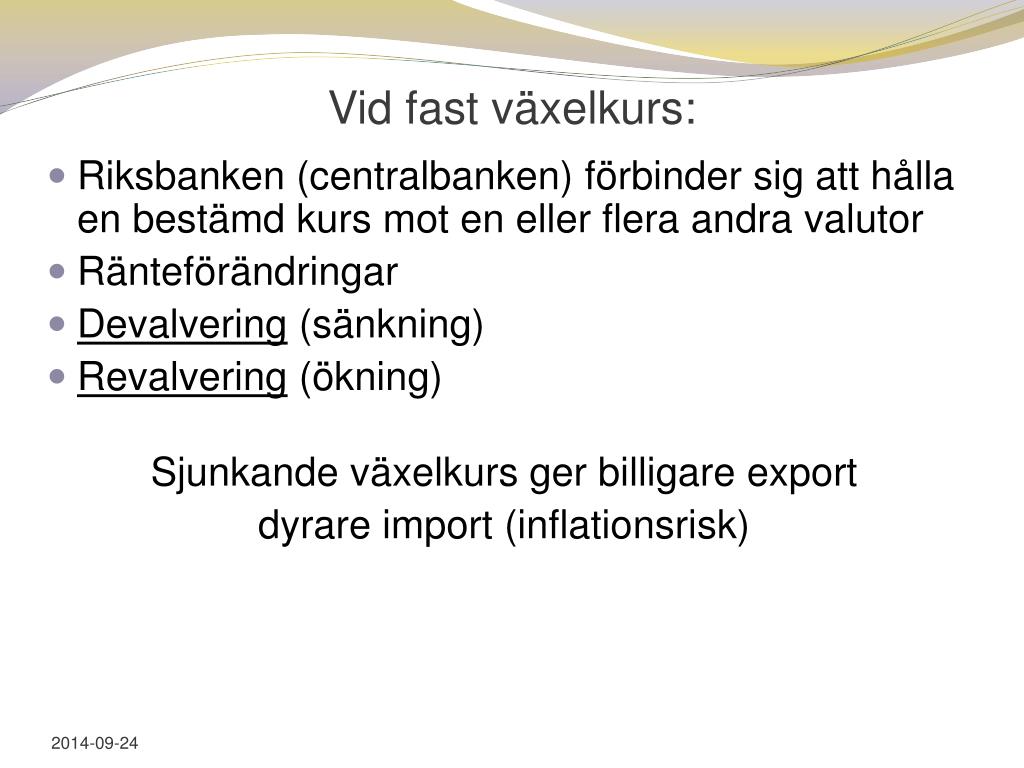 Vid fast växelkurs:

- Riksbanken (centralbanken) förbinder sig att hålla en bestämd kurs mot en eller flera andra valutor
- Ränteförändringar
- Devalvering (sänkning)
- Revalvering (ökning)

Sjunkande växelkurs ger billigare export
dyrare import (inflationsrisk)

2014-09-24